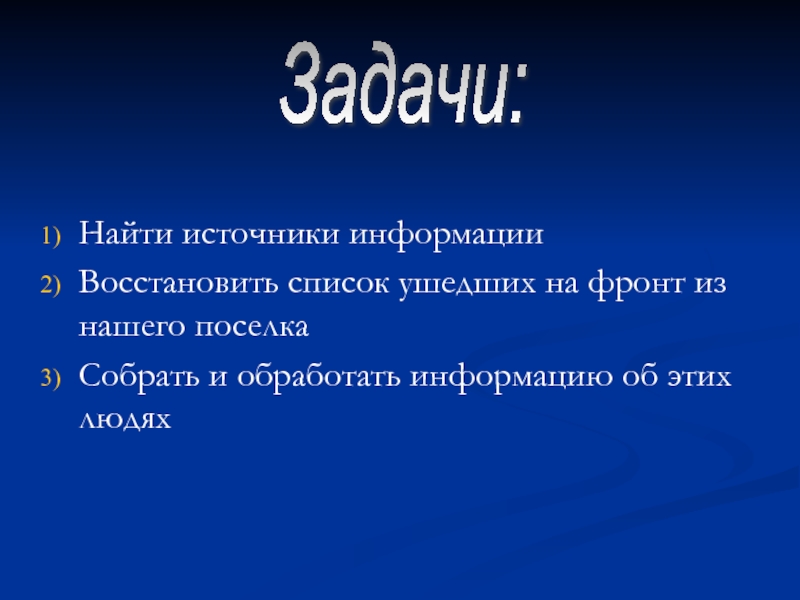 Задачи:

1) Найти источники информации
2) Восстановить список ушедших на фронт из нашего поселка
3) Собрать и обработать информацию об этих людях